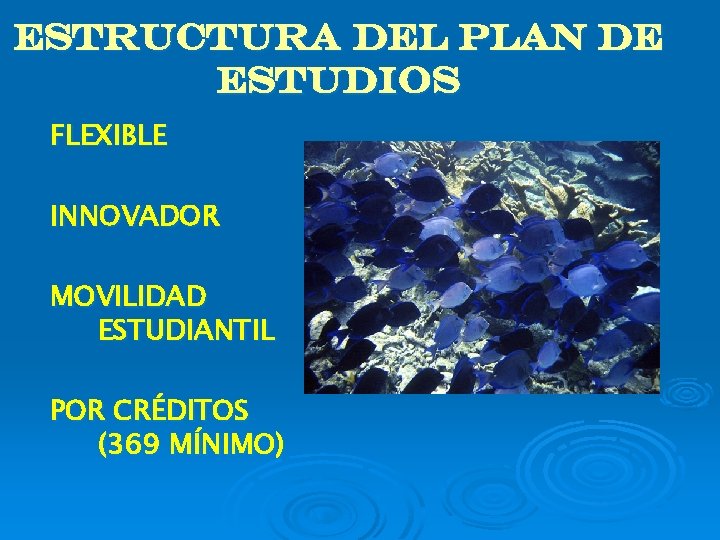 ESTRUCTURA DEL PLAN DE ESTUDIOS

FLEXIBLE

INNOVADOR

MOVILIDAD ESTUDIANTIL

POR CRÉDITOS (369 MÍNIMO)